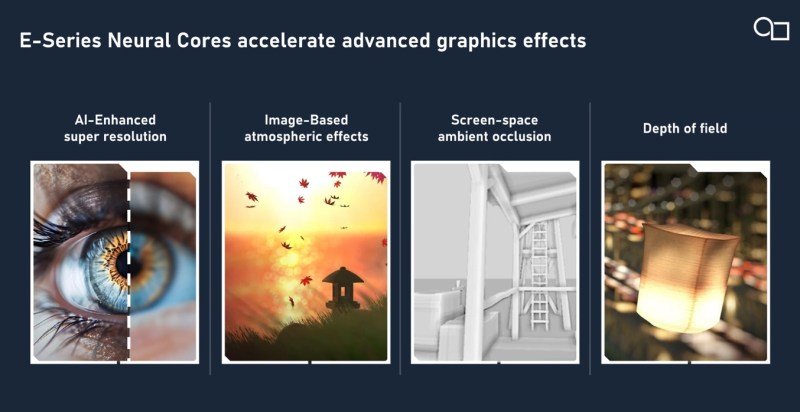 E-Series Neural Cores accelerate advanced graphics effects

AI-Enhanced super resolution

Image-Based atmospheric effects

Screen-space ambient occlusion

Depth of field